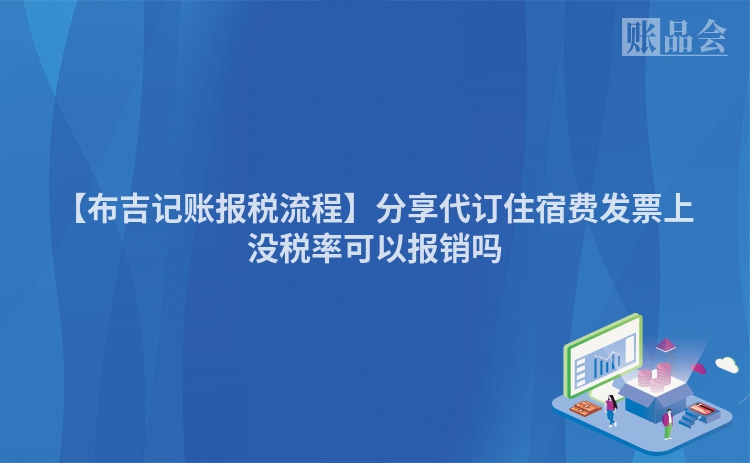 账品会

【布吉记账报税流程】分享代订住宿费发票上没税率可以报销吗